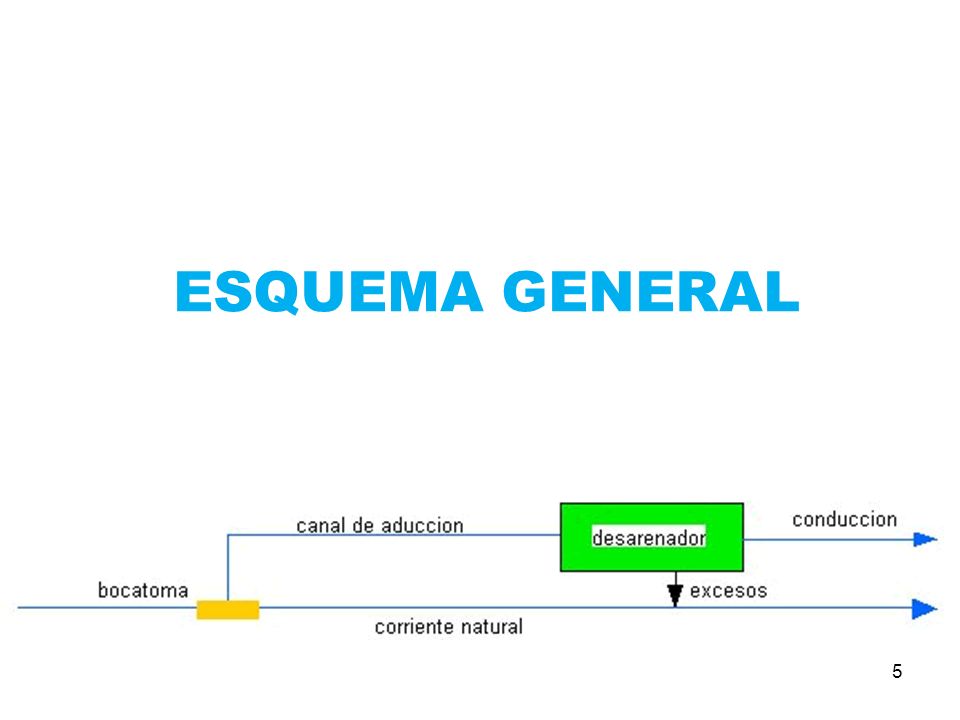 ESQUEMA GENERAL

canal de aduccion

desarenador

conduccion

bocatoma

excesos

corriente natural

5